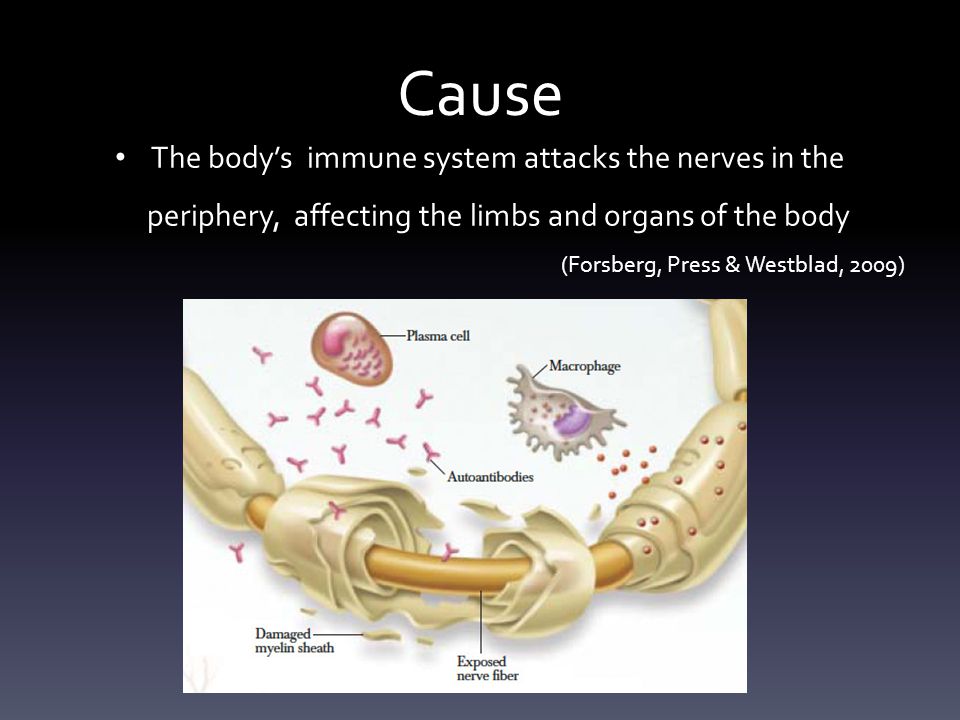 Cause

• The body's immune system attacks the nerves in the periphery, affecting the limbs and organs of the body

(Forsberg, Press & Westblad, 2009)

Plasma cell

Macrophage

Autoantibodies

Damaged myelin sheath

Exposed nerve fiber